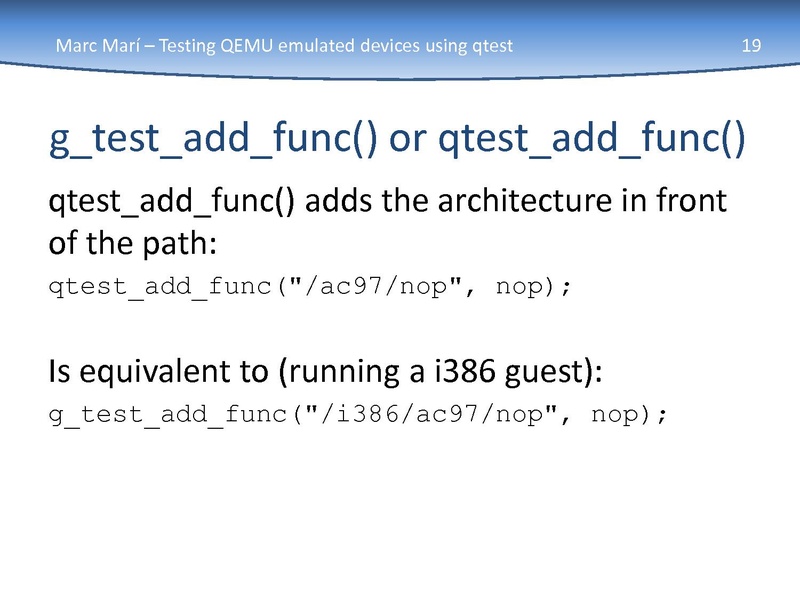 Marc Marí – Testing QEMU emulated devices using qtest 19

g_test_add_func() or qtest_add_func()

qtest_add_func() adds the architecture in front of the path:

qtest_add_func("/ac97/nop", nop);

Is equivalent to (running a i386 guest):

g_test_add_func("/i386/ac97/nop", nop);